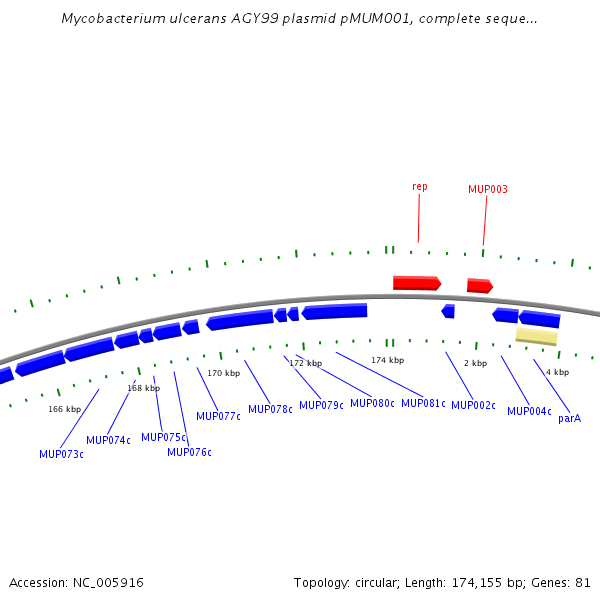 Mycobacterium ulcerans AGY99 plasmid pMUM001, complete seque...

rep
MUP003

166 kbp
168 kbp
170 kbp
172 kbp
174 kbp
2 kbp
4 kbp

MUP073c
MUP074c
MUP075c
MUP076c
MUP077c
MUP078c
MUP079c
MUP080c
MUP081c
MUP002c
MUP004c
parA

Accession: NC_005916
Topology: circular; Length: 174,155 bp; Genes: 81